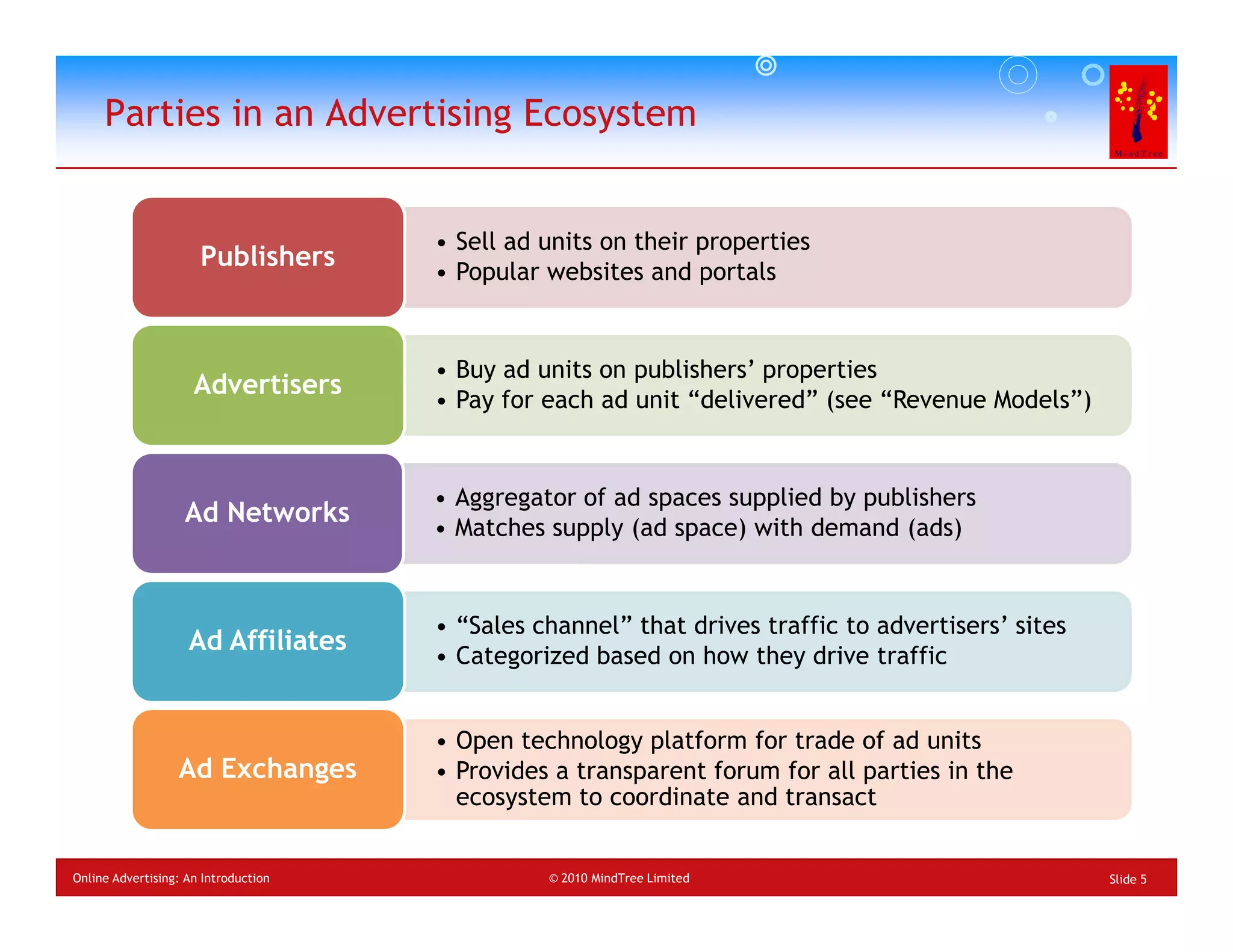 Parties in an Advertising Ecosystem

MindTree

Publishers
• Sell ad units on their properties
• Popular websites and portals

Advertisers
• Buy ad units on publishers’ properties
• Pay for each ad unit “delivered” (see “Revenue Models”)

Ad Networks
• Aggregator of ad spaces supplied by publishers
• Matches supply (ad space) with demand (ads)

Ad Affiliates
• “Sales channel” that drives traffic to advertisers’ sites
• Categorized based on how they drive traffic

Ad Exchanges
• Open technology platform for trade of ad units
• Provides a transparent forum for all parties in the ecosystem to coordinate and transact

Online Advertising: An Introduction
© 2010 MindTree Limited
Slide 5